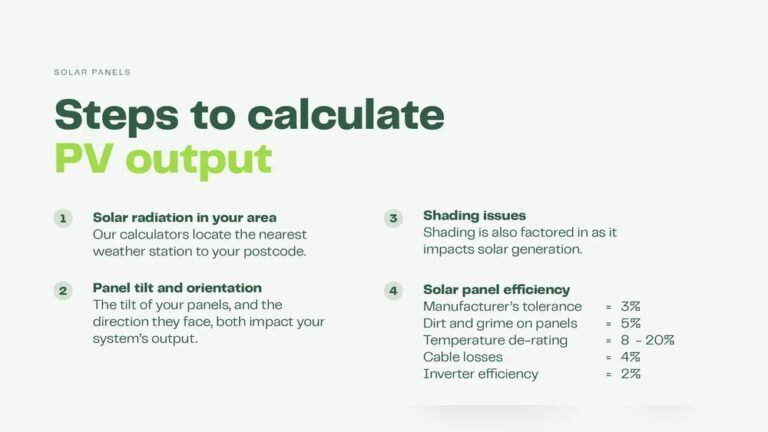 SOLAR PANELS

Steps to calculate PV output

1 Solar radiation in your area
Our calculators locate the nearest weather station to your postcode.

2 Panel tilt and orientation
The tilt of your panels, and the direction they face, both impact your system's output.

3 Shading issues
Shading is also factored in as it impacts solar generation.

4 Solar panel efficiency
Manufacturer's tolerance = 3%
Dirt and grime on panels = 5%
Temperature de-rating = 8 - 20%
Cable losses = 4%
Inverter efficiency = 2%